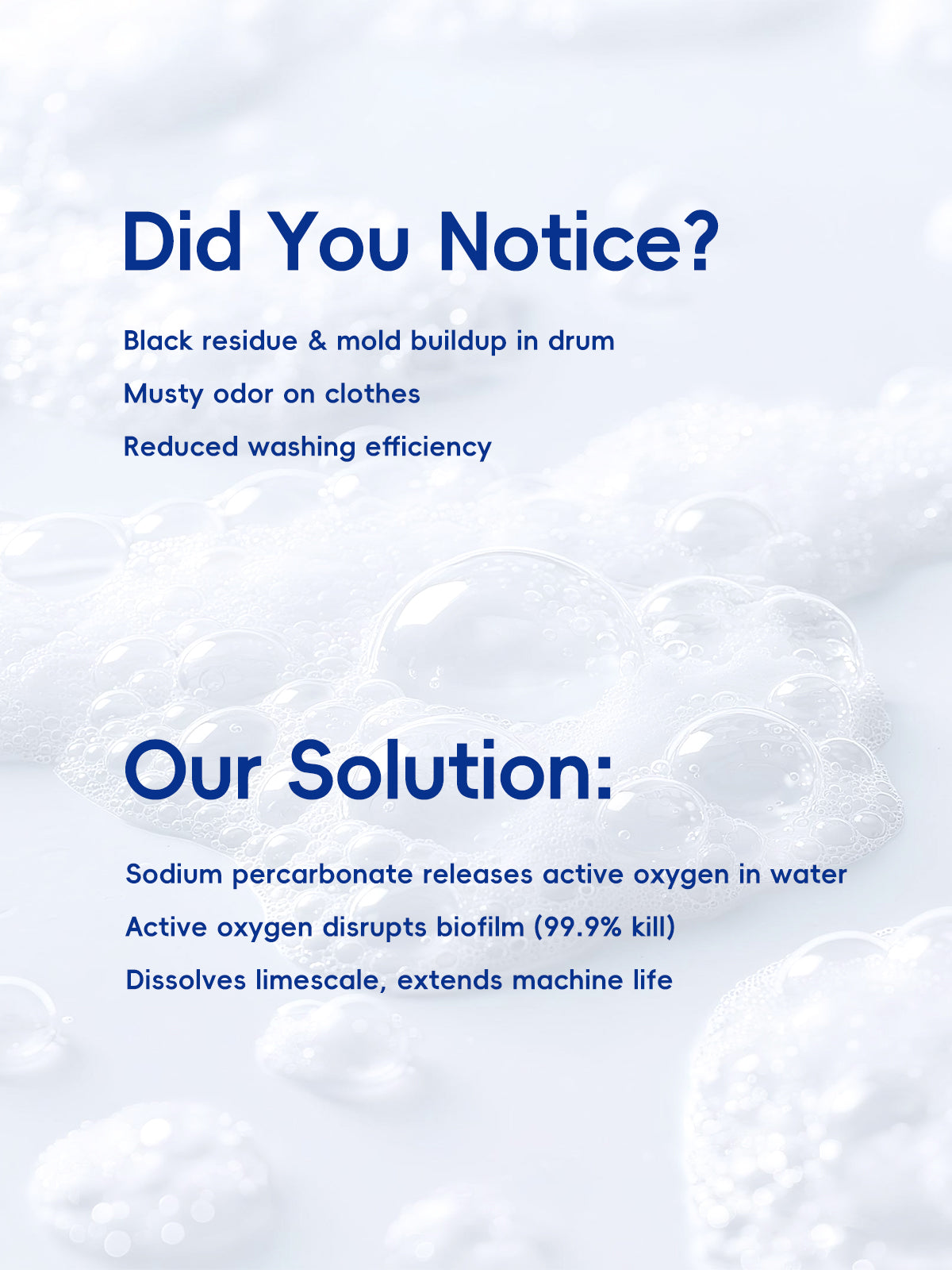 Did You Notice?

Black residue & mold buildup in drum

Musty odor on clothes

Reduced washing efficiency

Our Solution:

Sodium percarbonate releases active oxygen in water

Active oxygen disrupts biofilm (99.9% kill)

Dissolves limescale, extends machine life